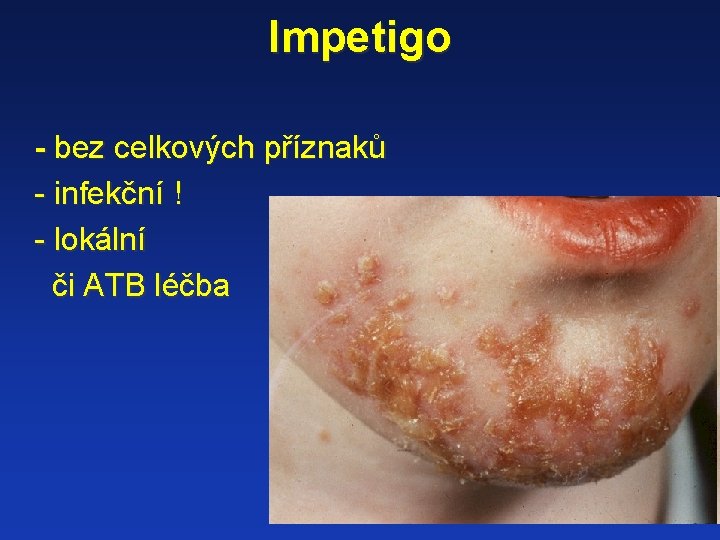 Impetigo

- bez celkových příznaků
- infekční !
- lokální
či ATB léčba